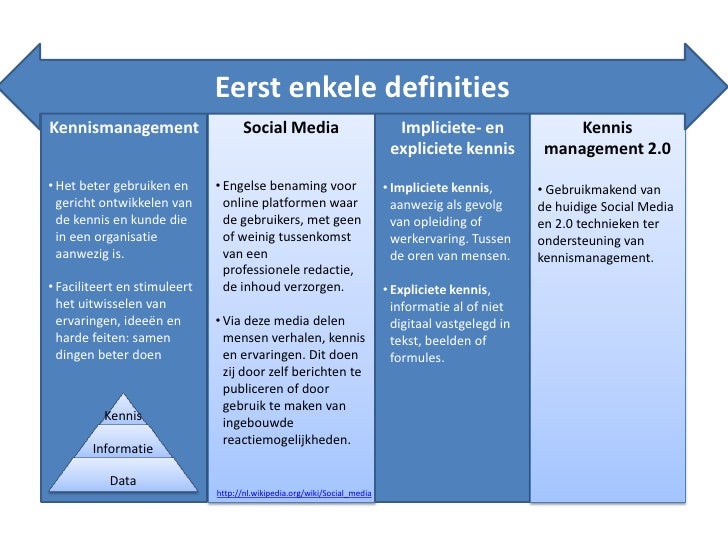 Eerst enkele definities

Kennismanagement

• Het beter gebruiken en gericht ontwikkelen van de kennis en kunde die in een organisatie aanwezig is.

• Faciliteert en stimuleert het uitwisselen van ervaringen, ideeën en harde feiten: samen dingen beter doen

Kennis
Informatie
Data

Social Media

• Engelse benaming voor online platformen waar de gebruikers, met geen of weinig tussenkomst van een professionele redactie, de inhoud verzorgen.

• Via deze media delen mensen verhalen, kennis en ervaringen. Dit doen zij door zelf berichten te publiceren of door gebruik te maken van ingebouwde reactiemogelijkheden.

http://nl.wikipedia.org/wiki/Social_media

Impliciete- en expliciete kennis

• Impliciete kennis, aanwezig als gevolg van opleiding of werkervaring. Tussen de oren van mensen.

• Expliciete kennis, informatie al of niet digitaal vastgelegd in tekst, beelden of formules.

Kennis management 2.0

• Gebruikmakend van de huidige Social Media en 2.0 technieken ter ondersteuning van kennismanagement.